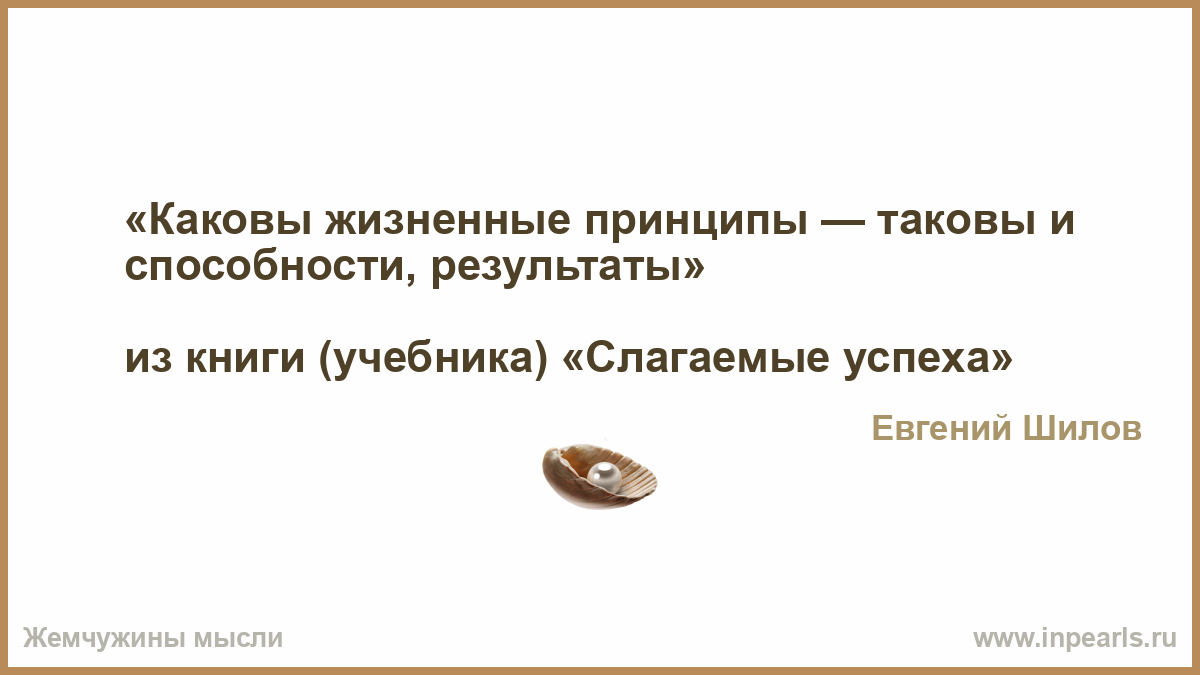 «Каковы жизненные принципы — таковы и способности, результаты»

из книги (учебника) «Слагаемые успеха»

Евгений Шилов

Жемчужины мысли

www.inpearls.ru